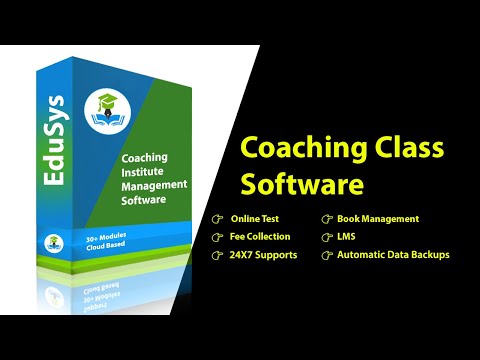 EduSys

Coaching Institute Management Software

30+ Modules
Cloud Based

Coaching Class Software

Online Test
Fee Collection
24X7 Supports

Book Management
LMS
Automatic Data Backups